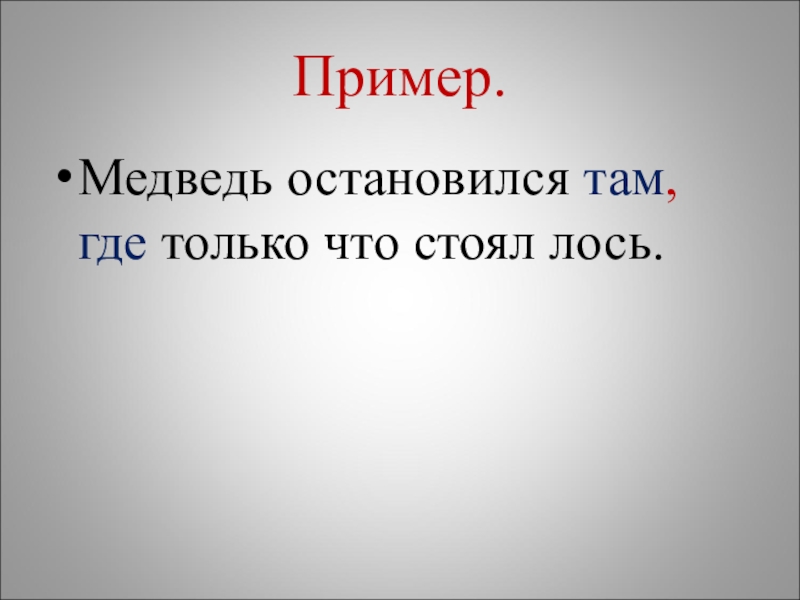 Пример.

• Медведь остановился там, где только что стоял лось.